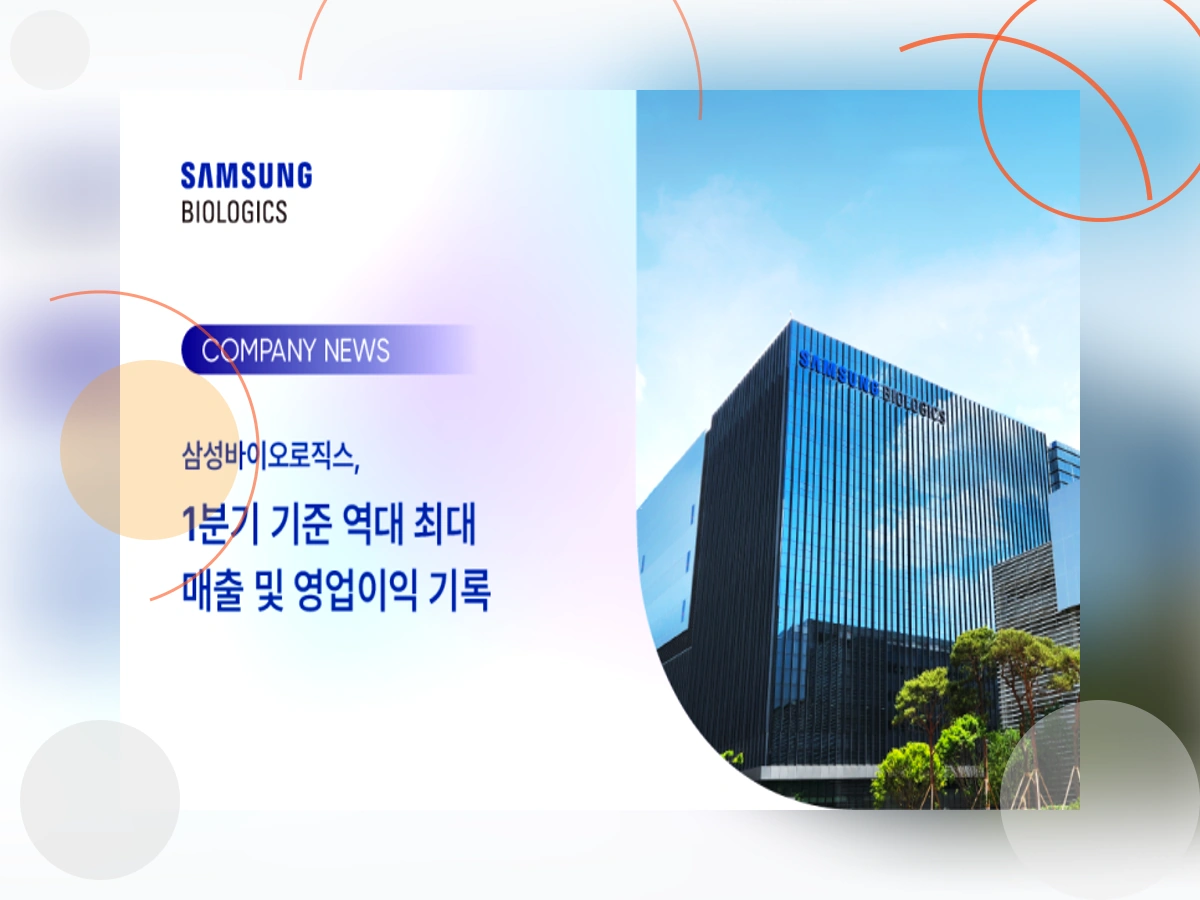 SAMSUNG
BIOLOGICS

COMPANY NEWS

삼성바이오로직스,

1분기 기준 역대 최대 매출 및 영업이익 기록

SAMSUNG BIOLOGICS